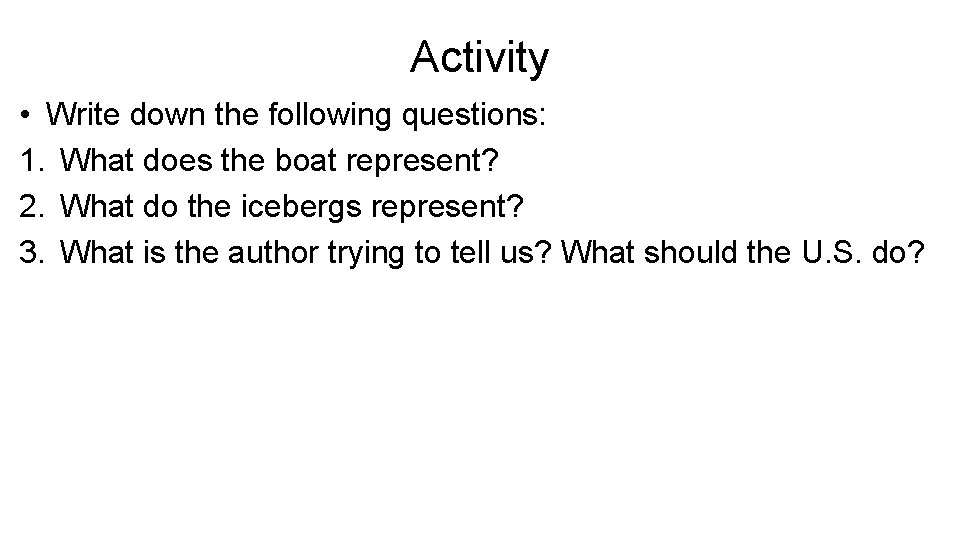 Activity

• Write down the following questions:
1. What does the boat represent?
2. What do the icebergs represent?
3. What is the author trying to tell us? What should the U.S. do?